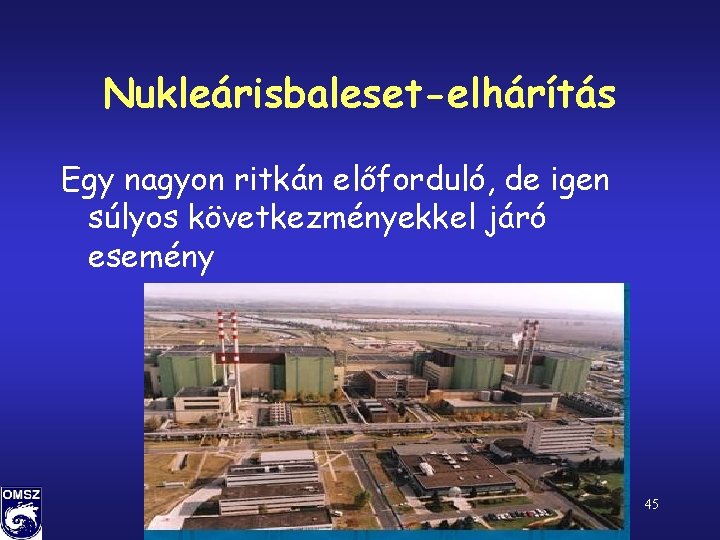 Nukleárisbaleset-elhárítás

Egy nagyon ritkán előforduló, de igen súlyos következményekkel járó esemény

OMSZ

45